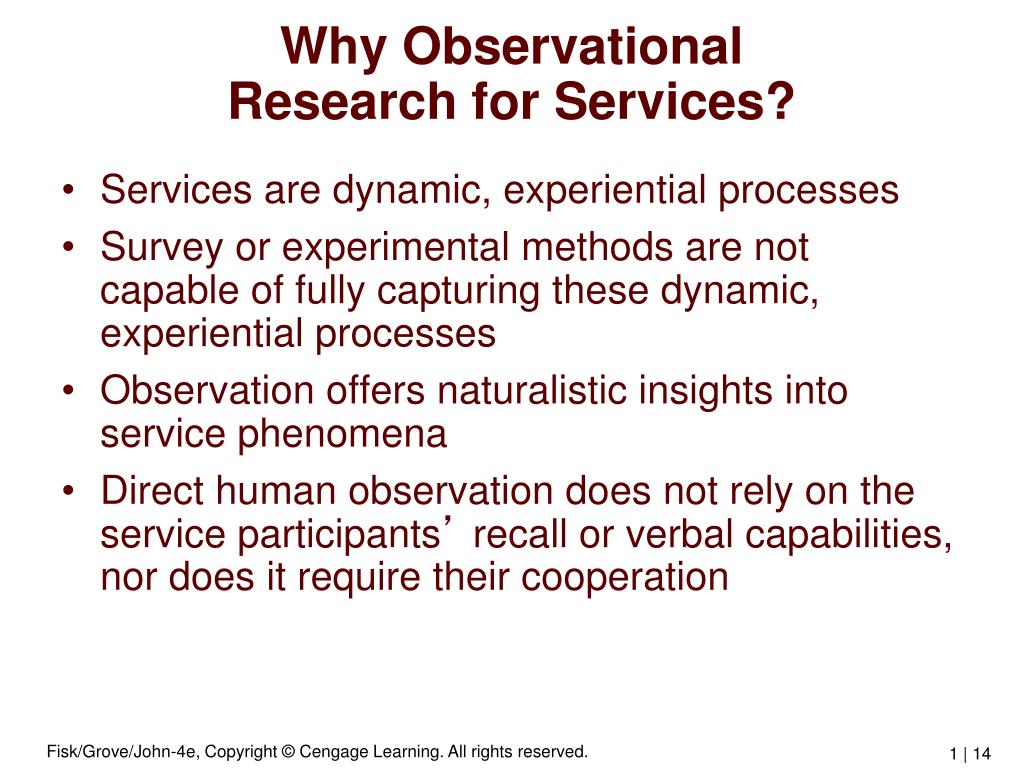 Why Observational Research for Services?

• Services are dynamic, experiential processes
• Survey or experimental methods are not capable of fully capturing these dynamic, experiential processes
• Observation offers naturalistic insights into service phenomena
• Direct human observation does not rely on the service participants’ recall or verbal capabilities, nor does it require their cooperation

Fisk/Grove/John-4e, Copyright © Cengage Learning. All rights reserved.

1 | 14